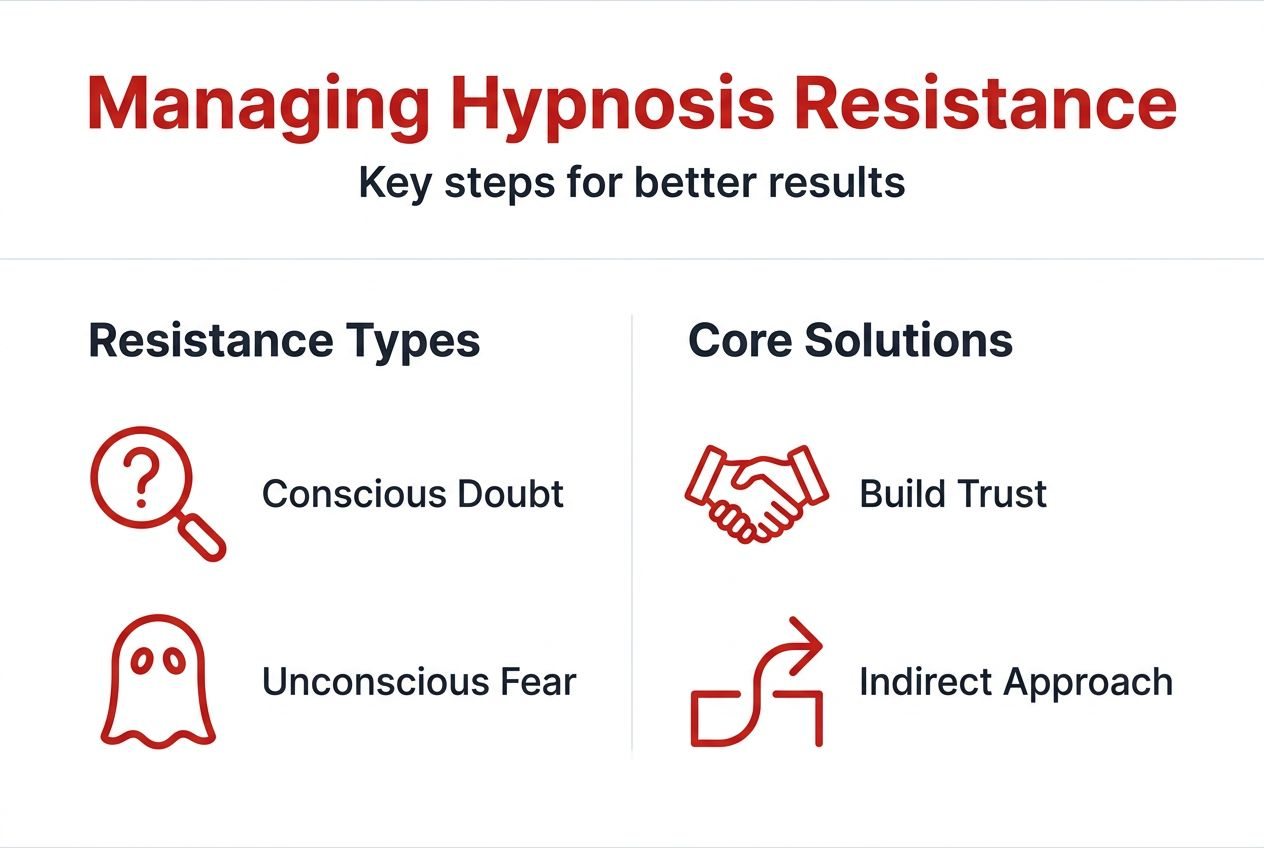 Managing Hypnosis Resistance

Key steps for better results

Resistance Types

Conscious Doubt

Unconscious Fear

Core Solutions

Build Trust

Indirect Approach